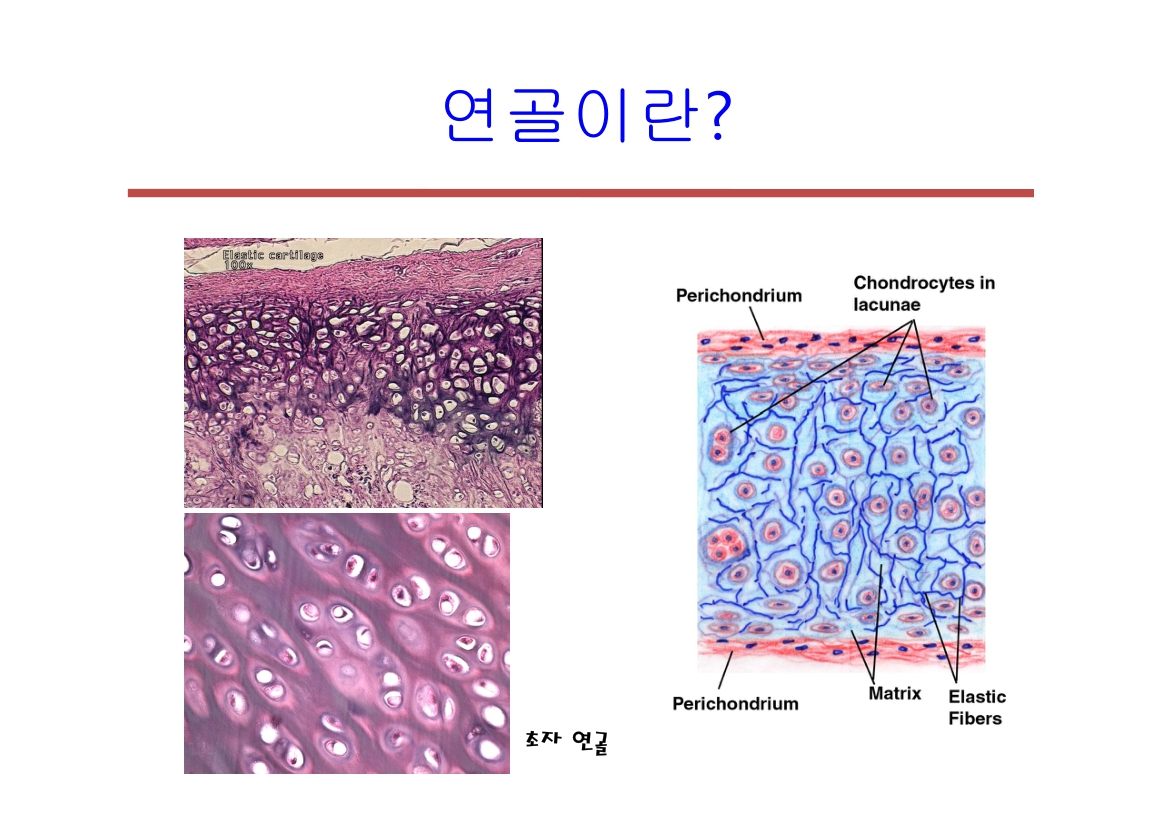 연골이란?

Elastic cartilage
100x

초자 연골

Perichondrium

Chondrocytes in lacunae

Perichondrium

Matrix

Elastic Fibers